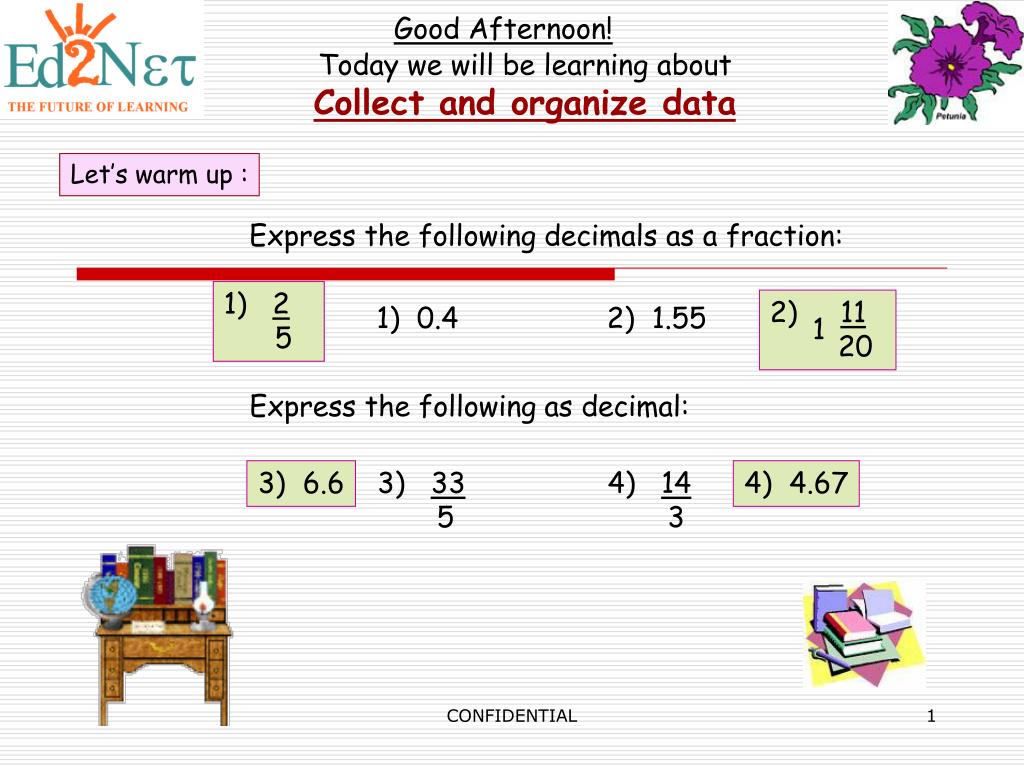 Ed2Nετ
THE FUTURE OF LEARNING

Good Afternoon!
Today we will be learning about
Collect and organize data

Petunia

Let's warm up :

Express the following decimals as a fraction:

1) $\frac{2}{5}$

1) 0.4

2) 1.55

2) $1\frac{11}{20}$

Express the following as decimal:

3) 6.6

3) $\frac{33}{5}$

4) $\frac{14}{3}$

4) 4.67

CONFIDENTIAL

1